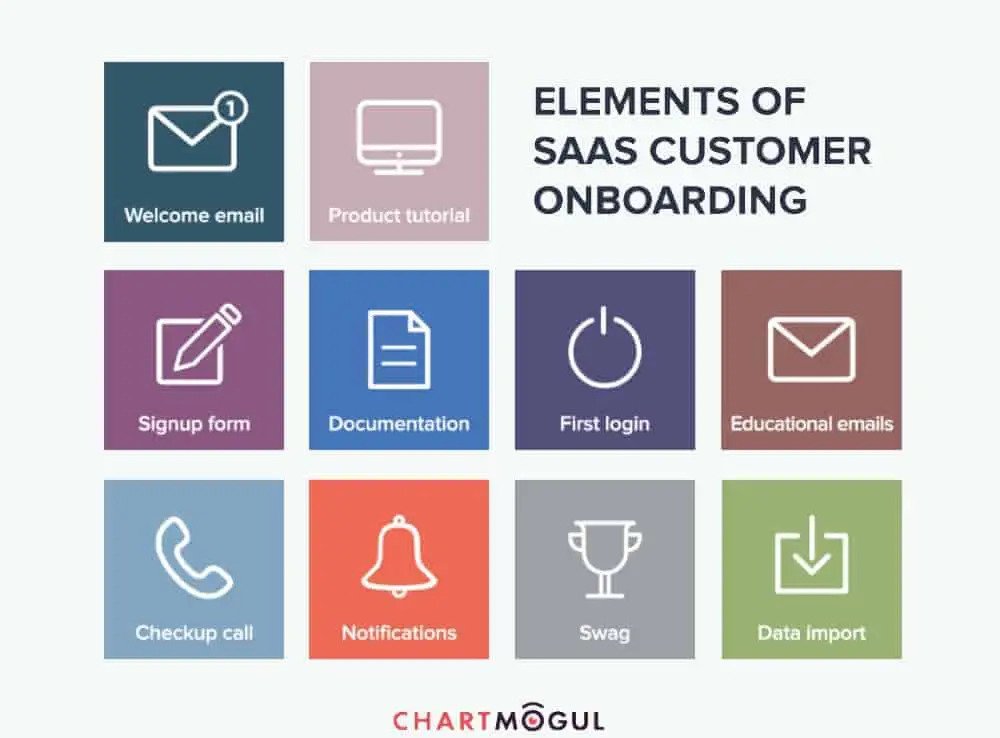 1

Welcome email

Product tutorial

ELEMENTS OF SAAS CUSTOMER ONBOARDING

Signup form

Documentation

First login

Educational emails

Checkup call

Notifications

Swag

Data import

CHARTMOGUL